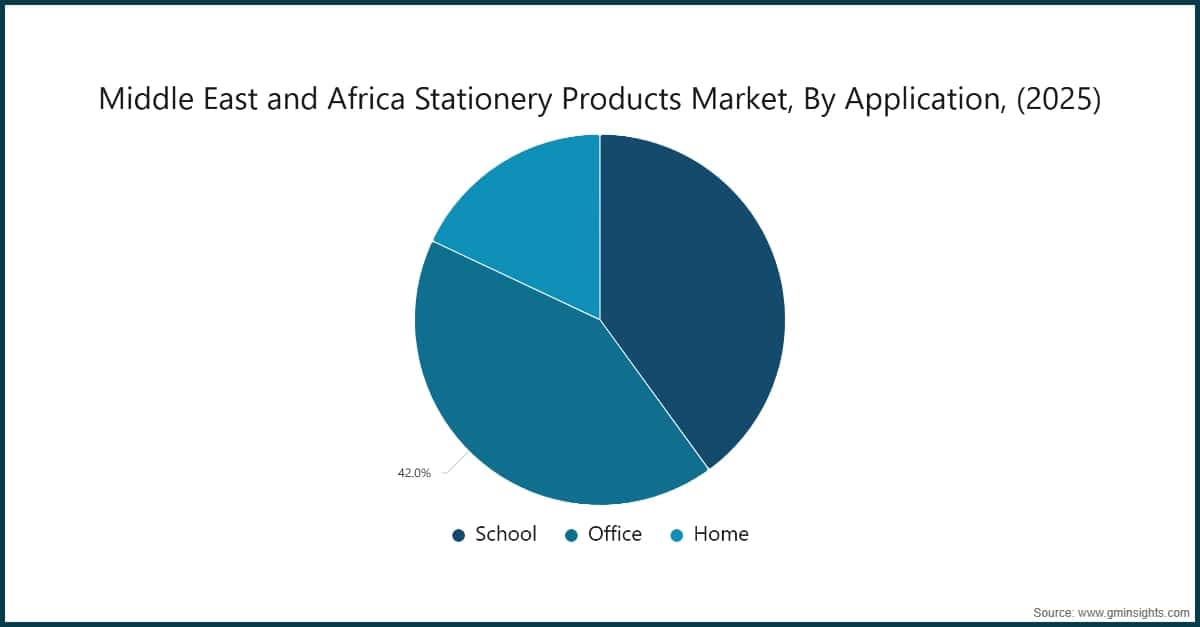 Middle East and Africa Stationery Products Market, By Application, (2025)

42.0%

School Office Home

Source: www.gminsights.com